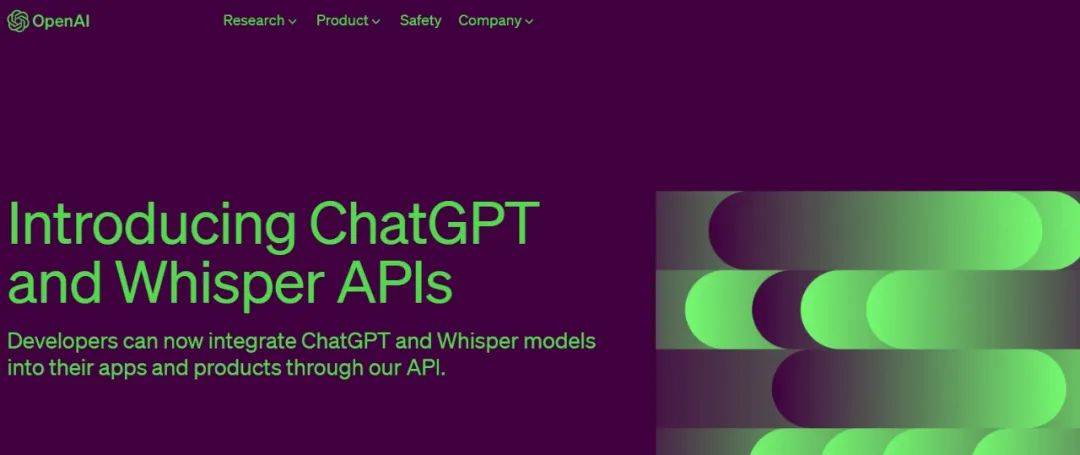 OpenAI

Research Product Safety Company

Introducing ChatGPT and Whisper APIs

Developers can now integrate ChatGPT and Whisper models into their apps and products through our API.